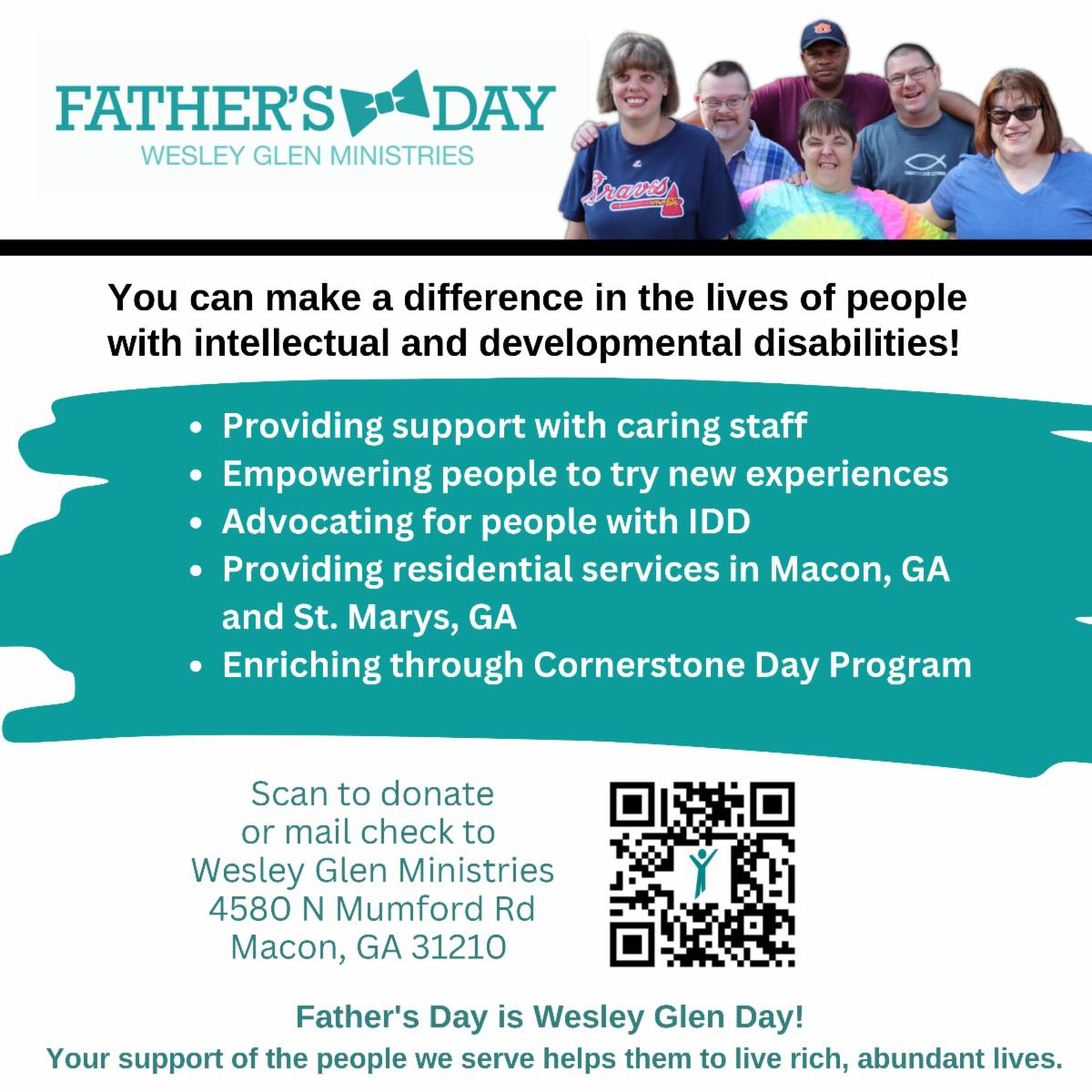 FATHER'S DAY
WESLEY GLEN MINISTRIES

Braves

You can make a difference in the lives of people with intellectual and developmental disabilities!

- Providing support with caring staff
- Empowering people to try new experiences
- Advocating for people with IDD
- Providing residential services in Macon, GA and St. Marys, GA
- Enriching through Cornerstone Day Program

Scan to donate
or mail check to
Wesley Glen Ministries
4580 N Mumford Rd
Macon, GA 31210

Father's Day is Wesley Glen Day!
Your support of the people we serve helps them to live rich, abundant lives.